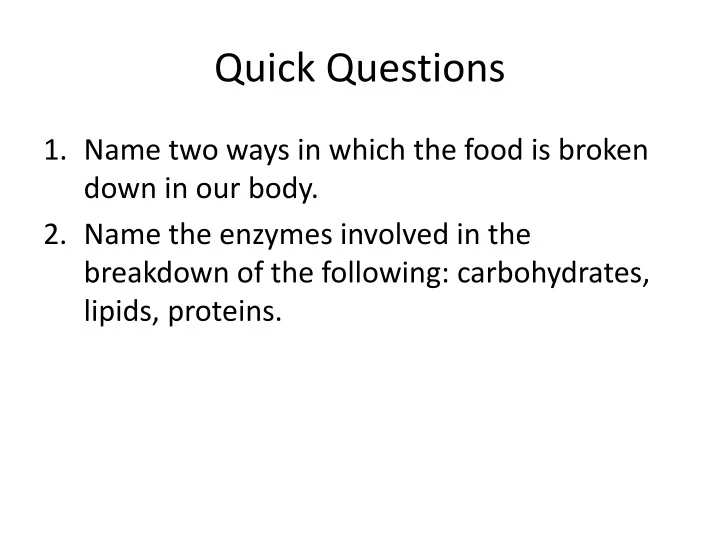 Quick Questions

1. Name two ways in which the food is broken down in our body.
2. Name the enzymes involved in the breakdown of the following: carbohydrates, lipids, proteins.